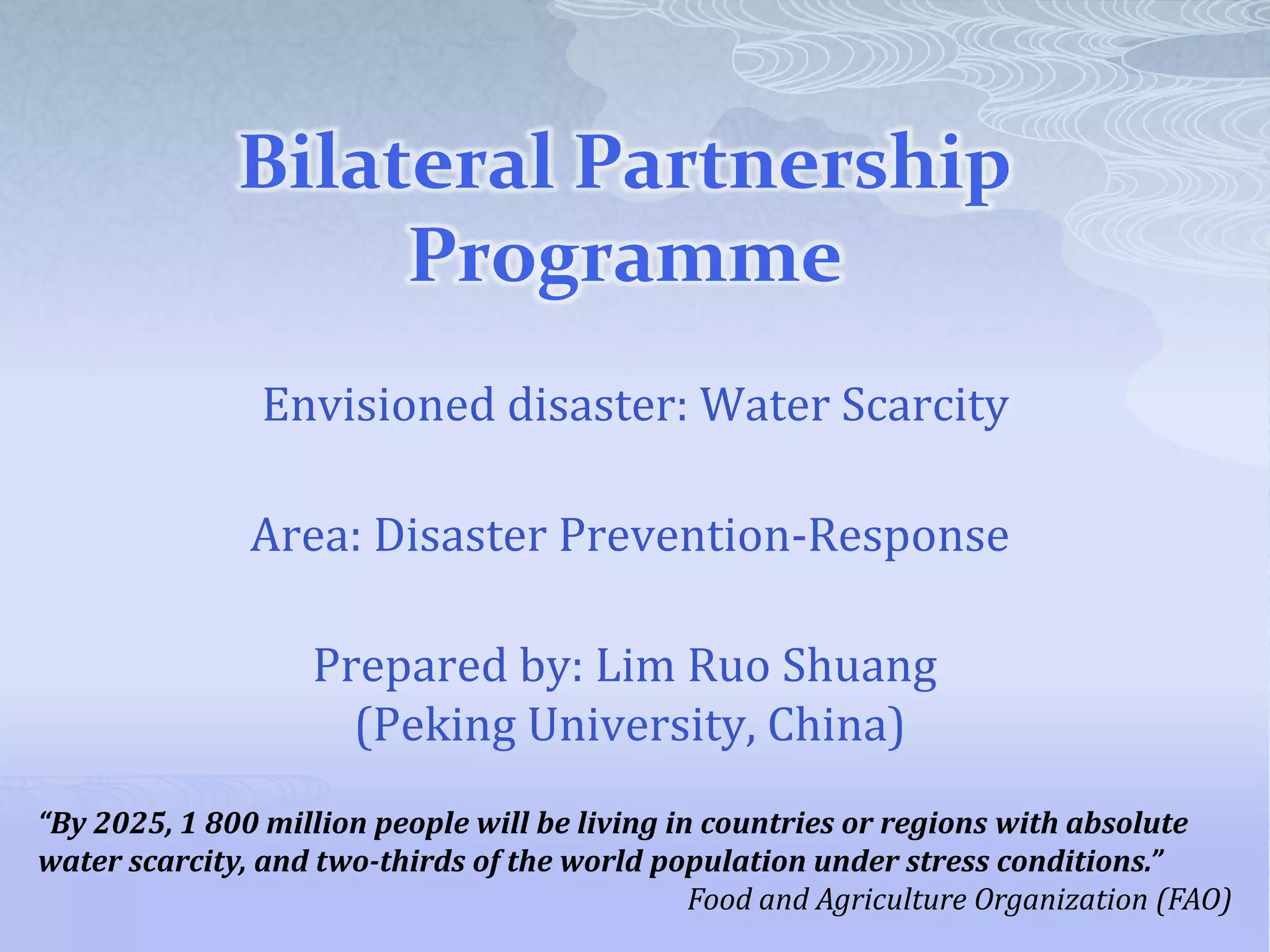 Bilateral Partnership Programme

Envisioned disaster: Water Scarcity

Area: Disaster Prevention-Response

Prepared by: Lim Ruo Shuang (Peking University, China)

“By 2025, 1 800 million people will be living in countries or regions with absolute water scarcity, and two-thirds of the world population under stress conditions.”
Food and Agriculture Organization (FAO)